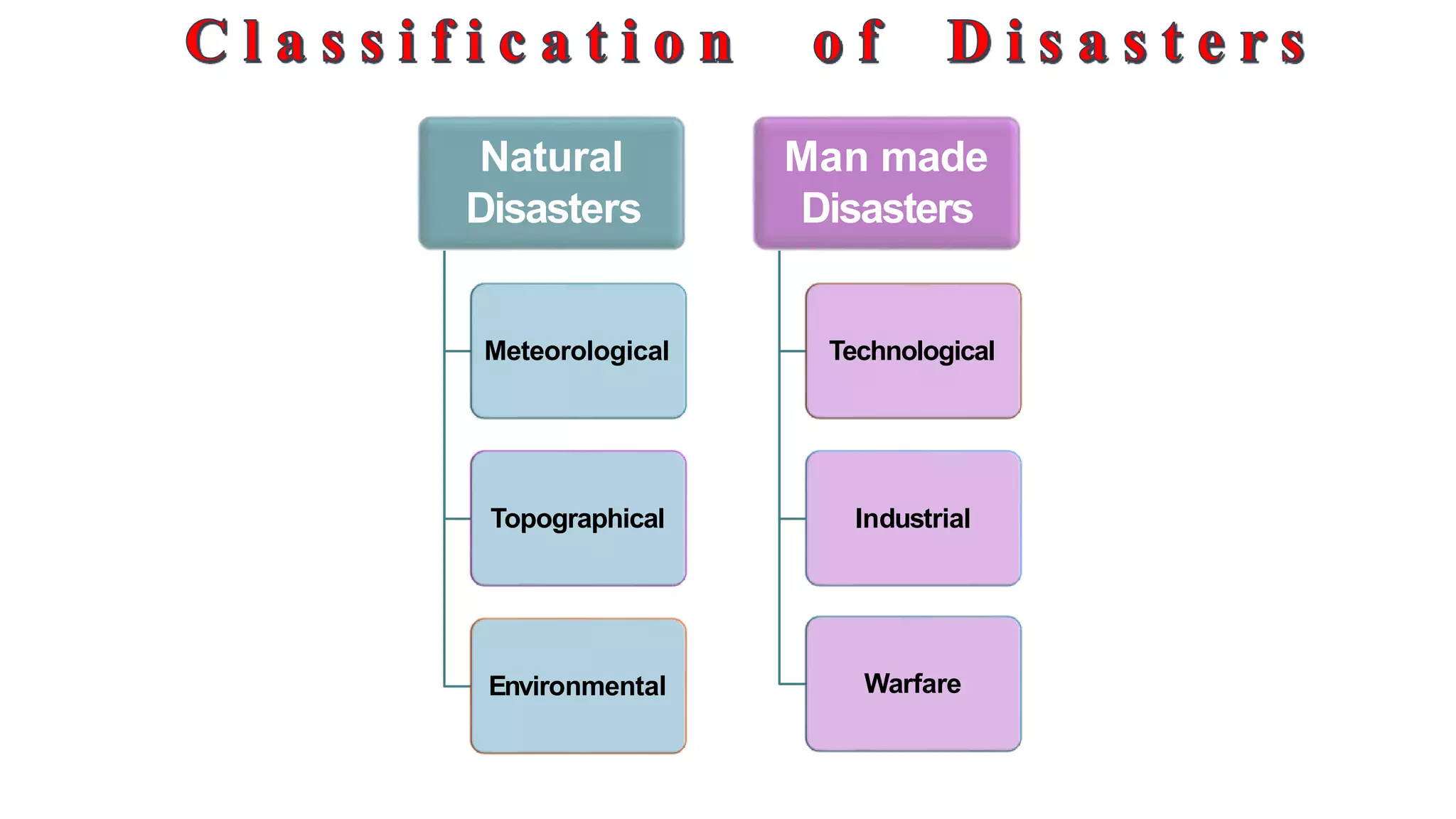 Classification of Disasters

Natural Disasters

Meteorological

Topographical

Environmental

Man made Disasters

Technological

Industrial

Warfare